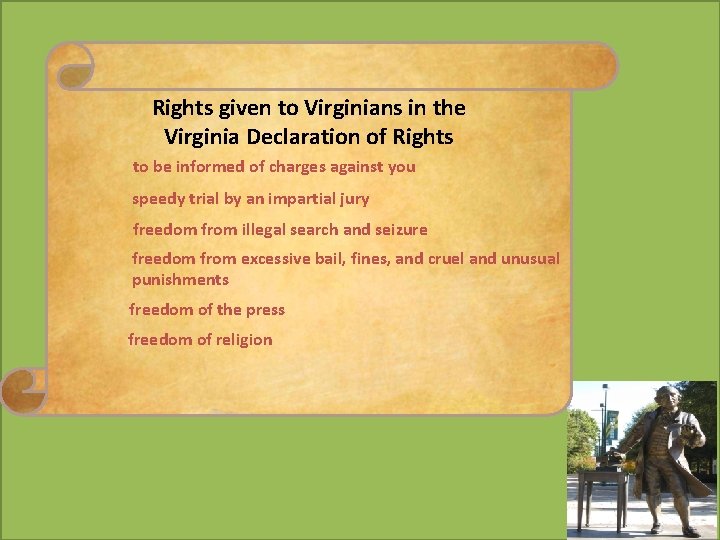 Rights given to Virginians in the Virginia Declaration of Rights

to be informed of charges against you

speedy trial by an impartial jury

freedom from illegal search and seizure

freedom from excessive bail, fines, and cruel and unusual punishments

freedom of the press

freedom of religion